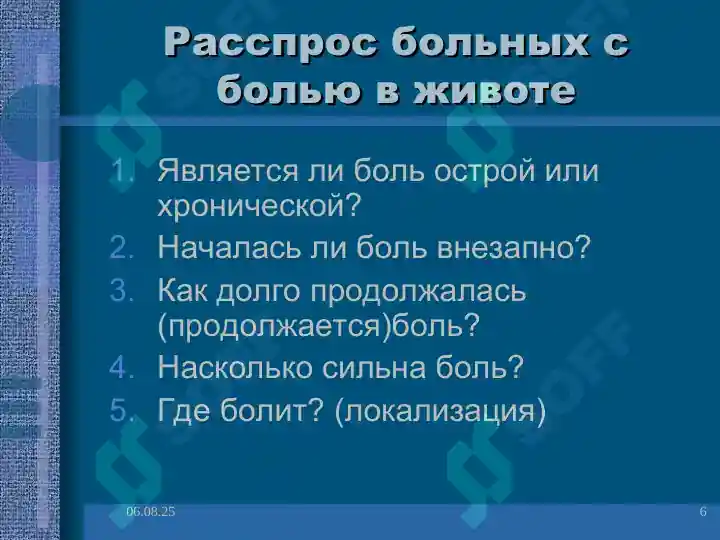 Расспрос больных с болью в животе

1. Является ли боль острой или хронической?
2. Началась ли боль внезапно?
3. Как долго продолжалась (продолжается)боль?
4. Насколько сильна боль?
5. Где болит? (локализация)

06.08.25

6